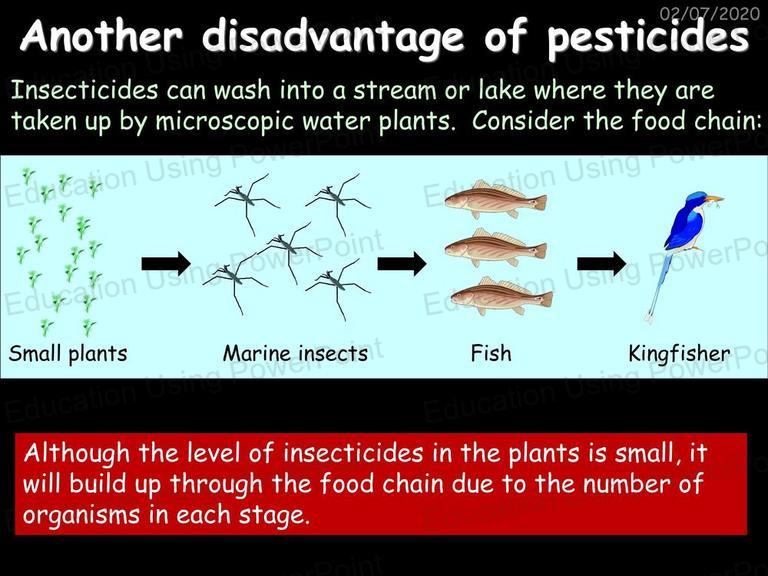 02/07/2020

Another disadvantage of pesticides

Insecticides can wash into a stream or lake where they are taken up by microscopic water plants. Consider the food chain:

Small plants

Marine insects

Fish

Kingfisher

Education Using PowerPoint

Although the level of insecticides in the plants is small, it will build up through the food chain due to the number of organisms in each stage.